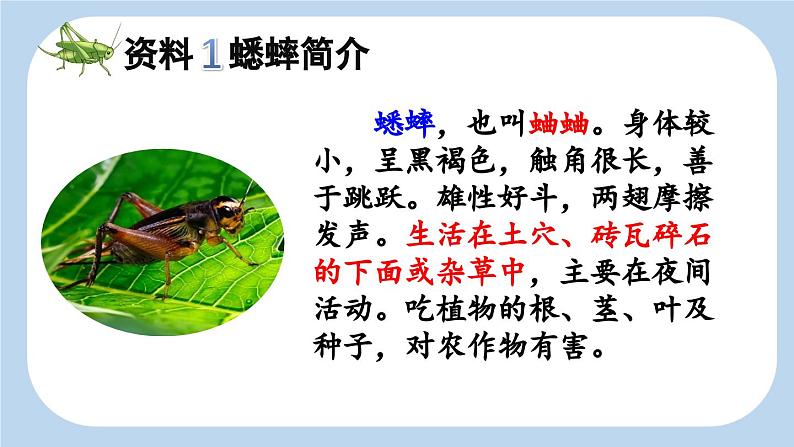 资料 1 蟋蟀简介

蟋蟀，也叫蛐蛐。身体较小，呈黑褐色，触角很长，善于跳跃。雄性好斗，两翅摩擦发声。生活在土穴、砖瓦碎石的下面或杂草中，主要在夜间活动。吃植物的根、茎、叶及种子，对农作物有害。